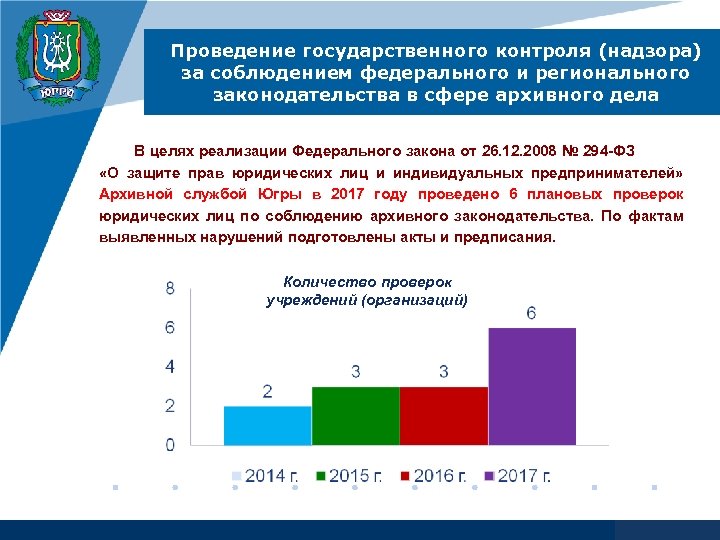 ЮГРА

Проведение государственного контроля (надзора) за соблюдением федерального и регионального законодательства в сфере архивного дела

В целях реализации Федерального закона от 26.12.2008 № 294-ФЗ «О защите прав юридических лиц и индивидуальных предпринимателей» Архивной службой Югры в 2017 году проведено 6 плановых проверок юридических лиц по соблюдению архивного законодательства. По фактам выявленных нарушений подготовлены акты и предписания.

Количество проверок учреждений (организаций)

8
6
4
2
0

2
3
3
6

2014 г. 2015 г. 2016 г. 2017 г.